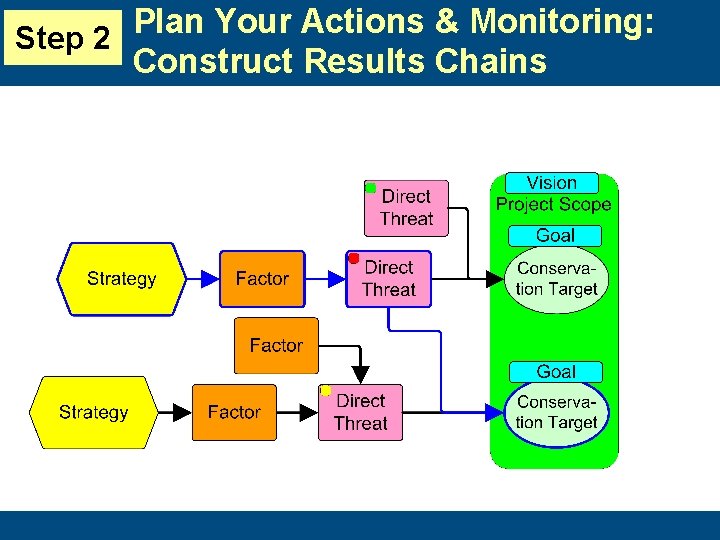 Step 2

Plan Your Actions & Monitoring: Construct Results Chains

Direct Threat

Vision

Project Scope

Goal

Strategy

Factor

Direct Threat

Conservation Target

Factor

Goal

Strategy

Factor

Direct Threat

Conservation Target